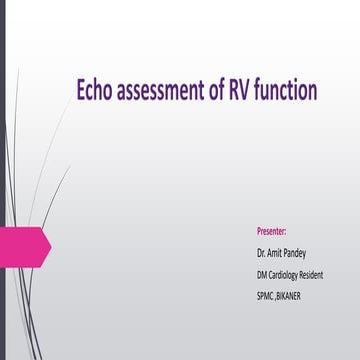 Echo assessment of RV function

Presenter:

Dr. Amit Pandey

DM Cardiology Resident

SPMC ,BIKANER